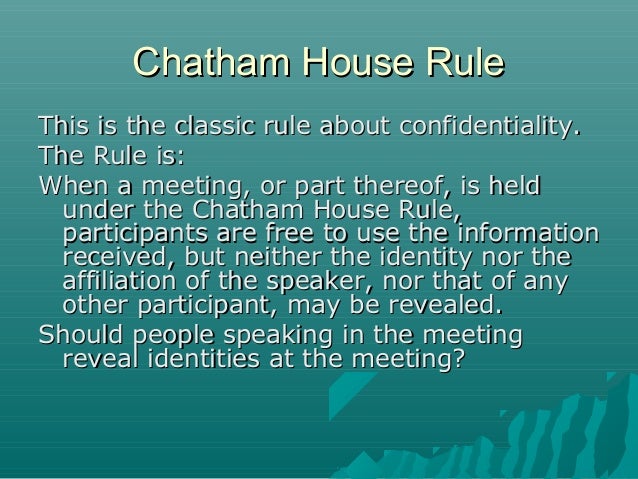 Chatham House Rule

This is the classic rule about confidentiality.

The Rule is:

When a meeting, or part thereof, is held under the Chatham House Rule, participants are free to use the information received, but neither the identity nor the affiliation of the speaker, nor that of any other participant, may be revealed.

Should people speaking in the meeting reveal identities at the meeting?